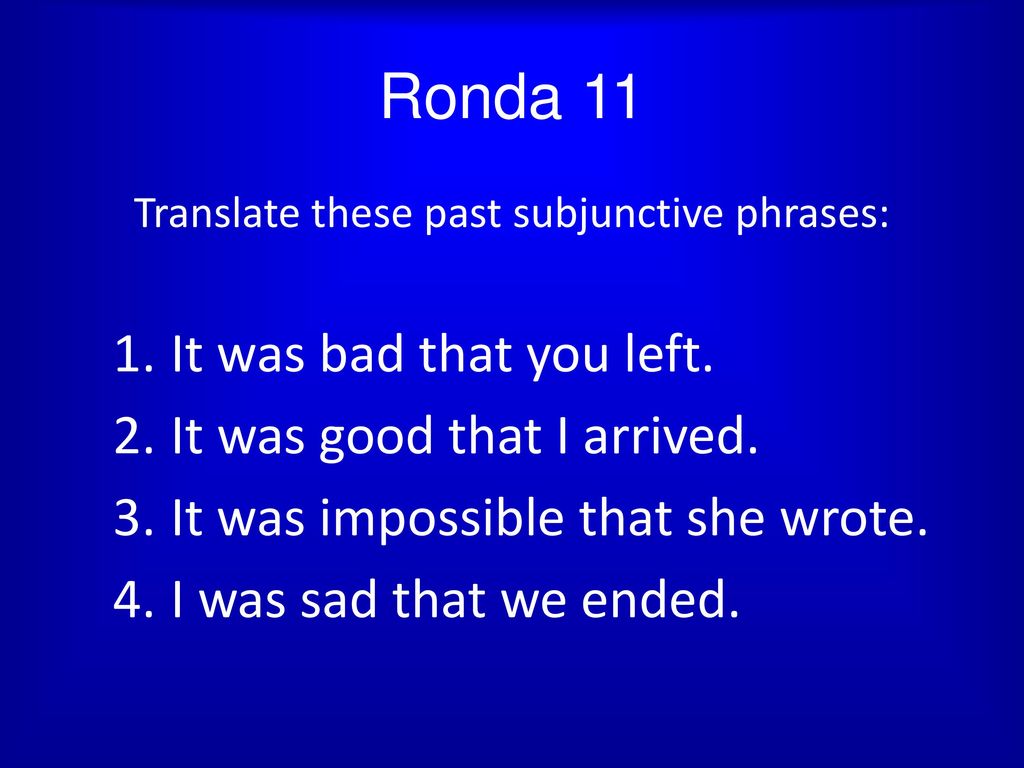 Ronda 11

Translate these past subjunctive phrases:

1. It was bad that you left.
2. It was good that I arrived.
3. It was impossible that she wrote.
4. I was sad that we ended.